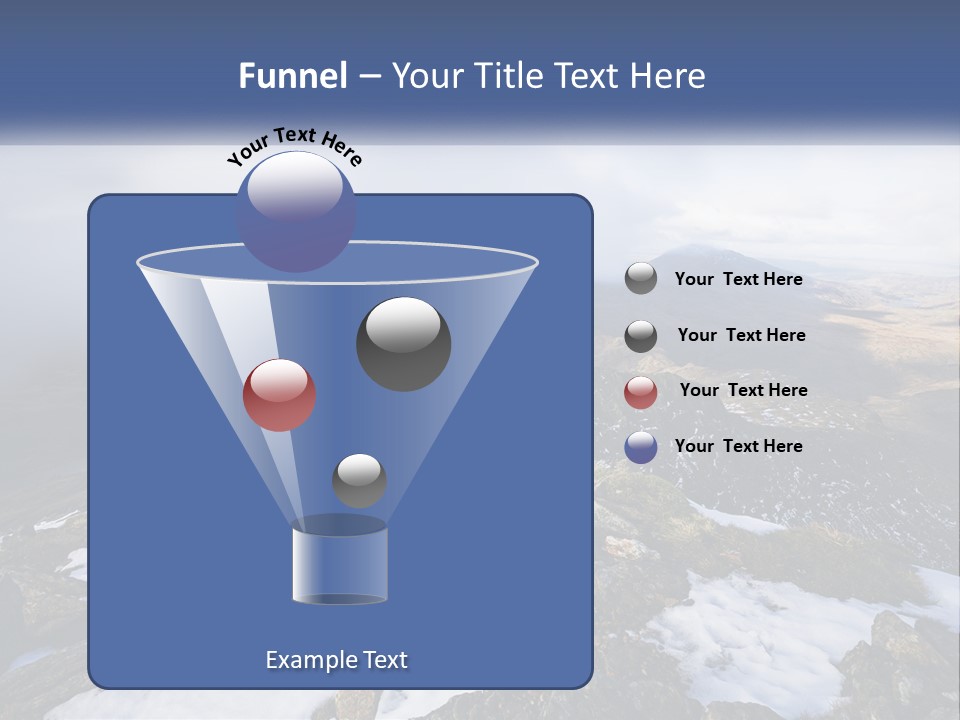 Funnel – Your Title Text Here

Your Text Here

Example Text

Your Text Here

Your Text Here

Your Text Here

Your Text Here